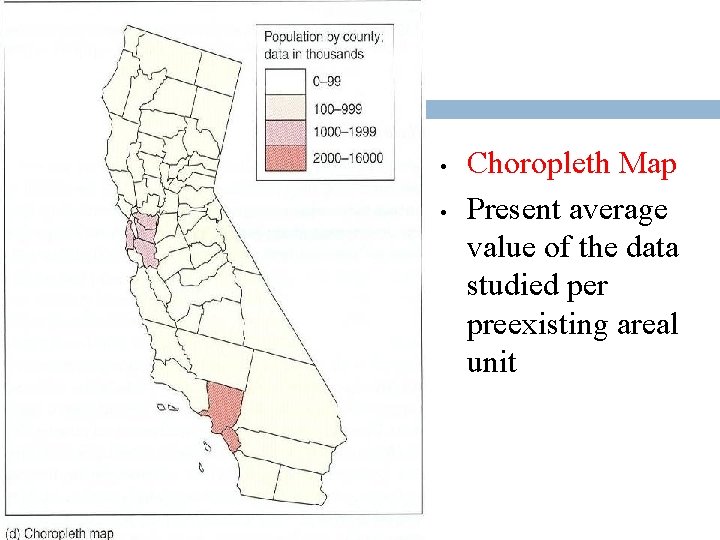 Population by county: data in thousands

0–99
100–999
1000–1999
2000–16000

(d) Choropleth map

• Choropleth Map
• Present average value of the data studied per preexisting areal unit